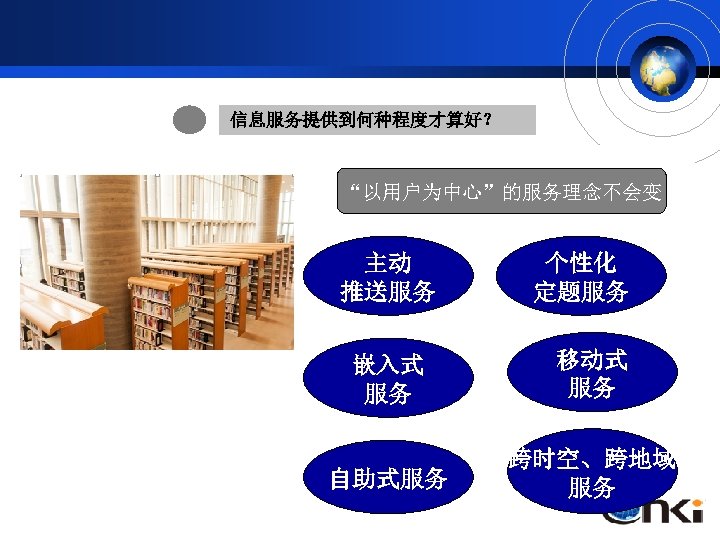 信息服务提供到何种程度才算好？

“以用户为中心”的服务理念不会变

主动
推送服务

个性化
定题服务

嵌入式
服务

移动式
服务

自助式服务

跨时空、跨地域
服务

cnki